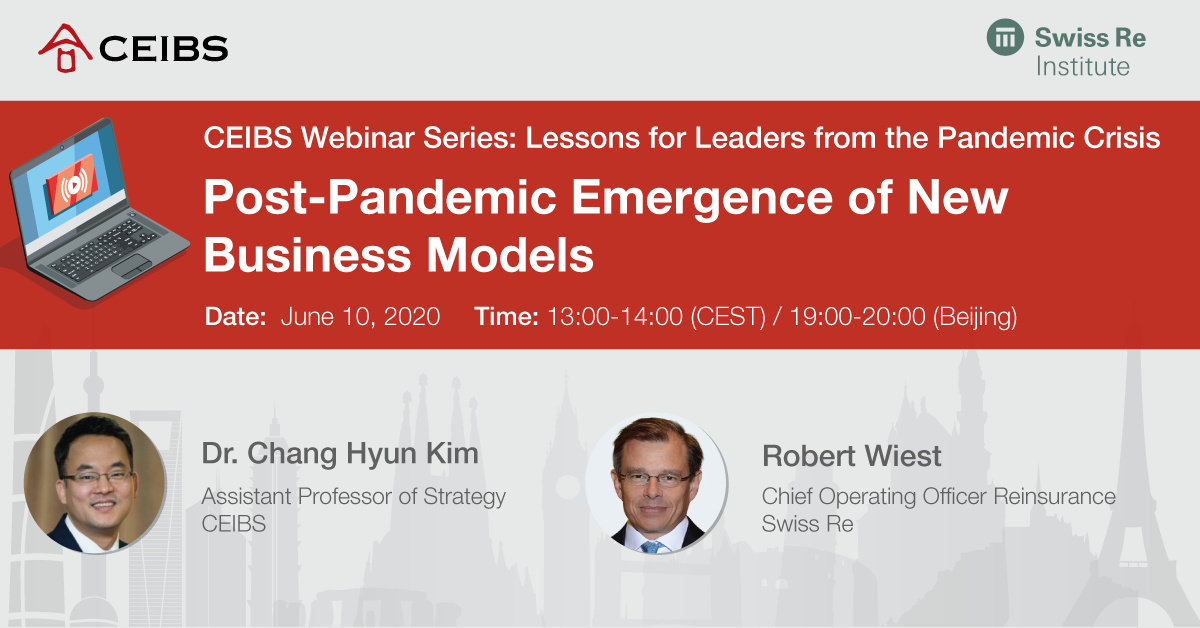 CEIBS

Swiss Re Institute

CEIBS Webinar Series: Lessons for Leaders from the Pandemic Crisis

Post-Pandemic Emergence of New Business Models

Date: June 10, 2020 Time: 13:00-14:00 (CEST) / 19:00-20:00 (Beijing)

Dr. Chang Hyun Kim
Assistant Professor of Strategy
CEIBS

Robert Wiest
Chief Operating Officer Reinsurance
Swiss Re